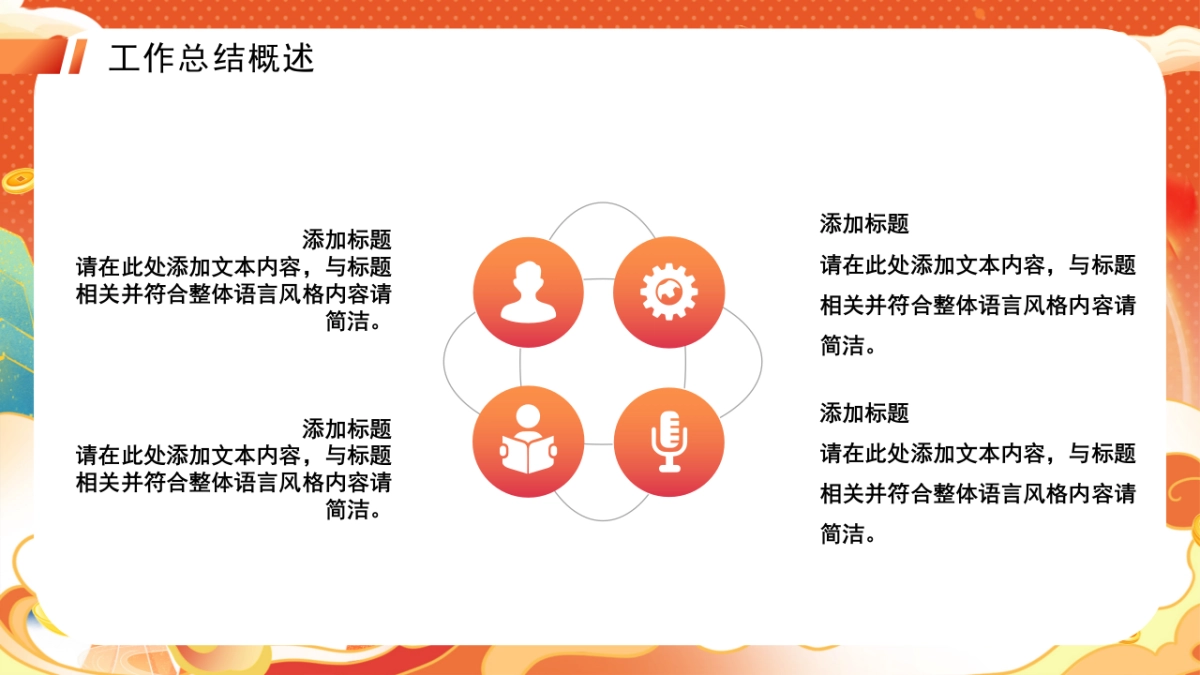 工作总结概述

添加标题
请在此处添加文本内容，与标题相关并符合整体语言风格内容请简洁。

添加标题
请在此处添加文本内容，与标题相关并符合整体语言风格内容请简洁。

添加标题
请在此处添加文本内容，与标题相关并符合整体语言风格内容请简洁。

添加标题
请在此处添加文本内容，与标题相关并符合整体语言风格内容请简洁。